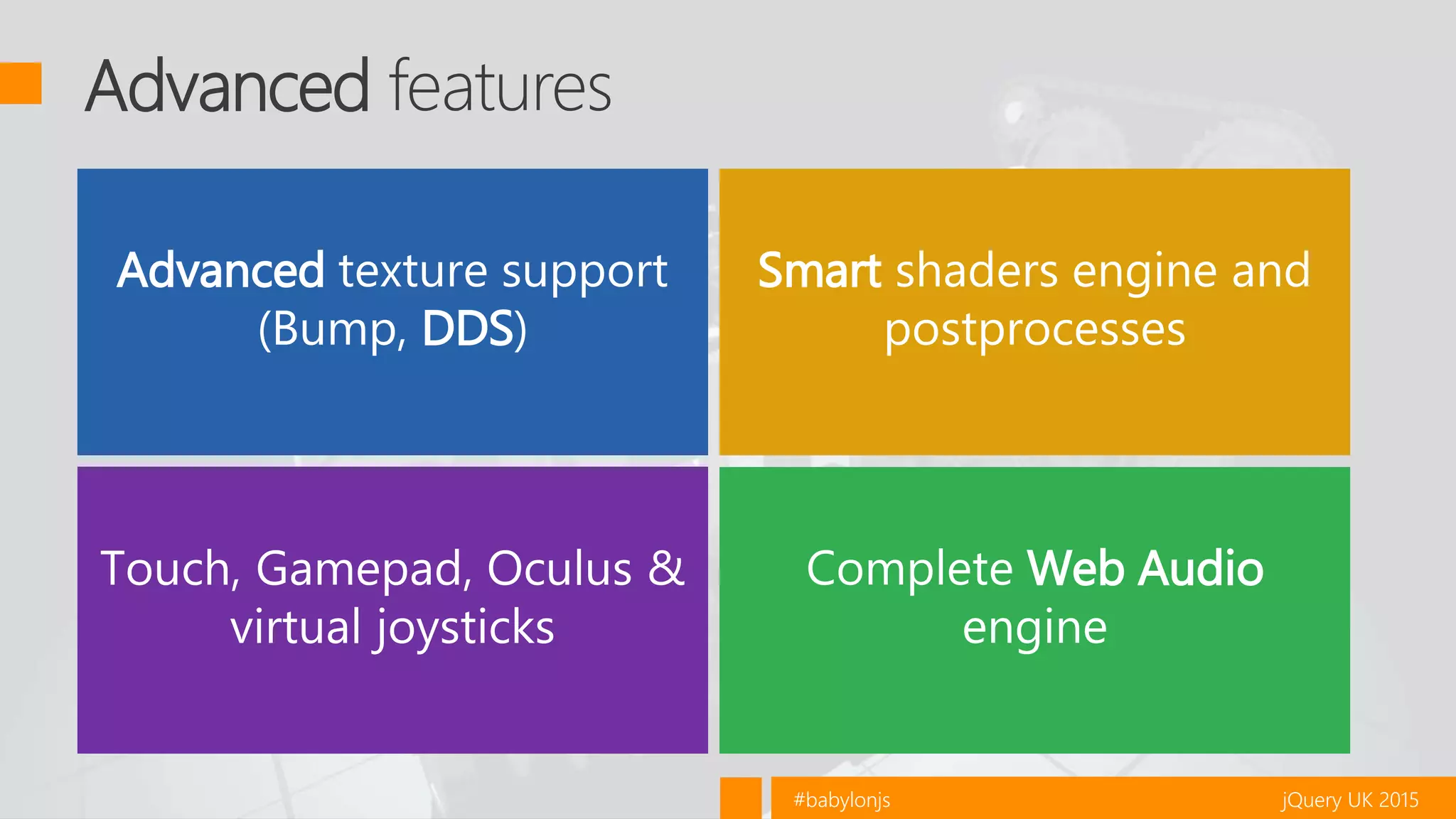 Advanced features

Advanced texture support (Bump, DDS)

Smart shaders engine and postprocesses

Touch, Gamepad, Oculus & virtual joysticks

Complete Web Audio engine

#babylonjs

jQuery UK 2015